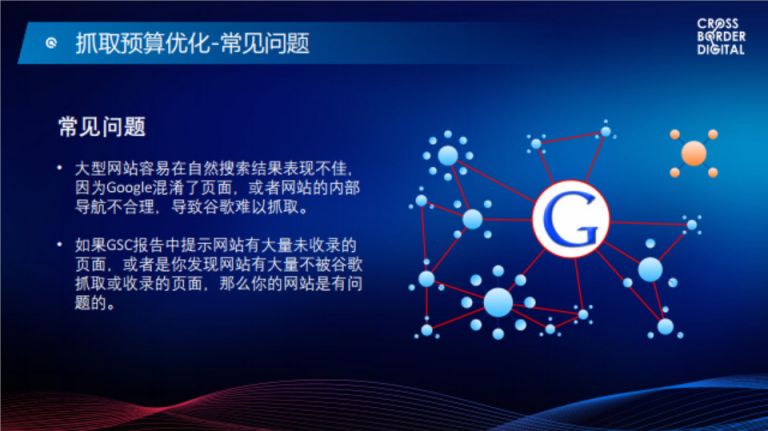 抓取预算优化-常见问题

CROSS BORDER DIGITAL

常见问题

• 大型网站容易在自然搜索结果表现不佳，因为Google混淆了页面，或者网站的内部导航不合理，导致谷歌难以抓取。

• 如果GSC报告中提示网站有大量未收录的页面，或者是你发现网站有大量不被谷歌抓取或收录的页面，那么你的网站是有问题的。

G